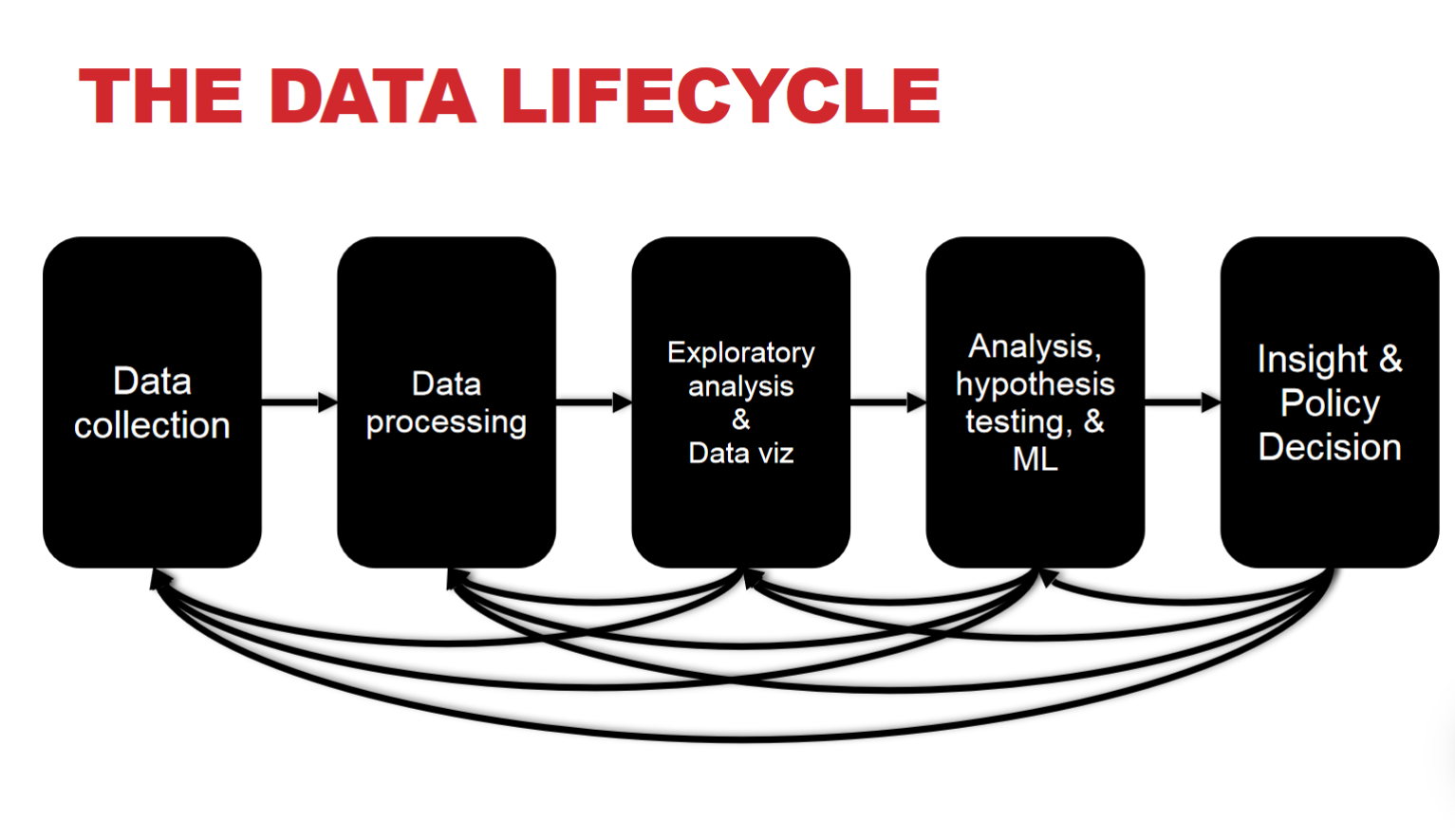 THE DATA LIFECYCLE

Data collection

Data processing

Exploratory analysis & Data viz

Analysis, hypothesis testing, & ML

Insight & Policy Decision